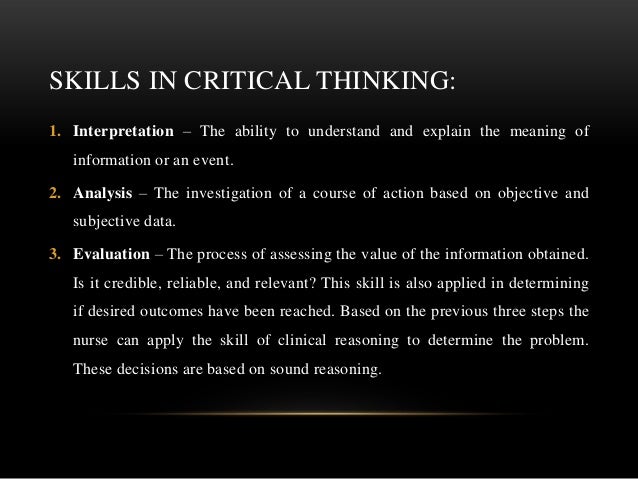 SKILLS IN CRITICAL THINKING:

1. Interpretation – The ability to understand and explain the meaning of information or an event.

2. Analysis – The investigation of a course of action based on objective and subjective data.

3. Evaluation – The process of assessing the value of the information obtained. Is it credible, reliable, and relevant? This skill is also applied in determining if desired outcomes have been reached. Based on the previous three steps the nurse can apply the skill of clinical reasoning to determine the problem. These decisions are based on sound reasoning.